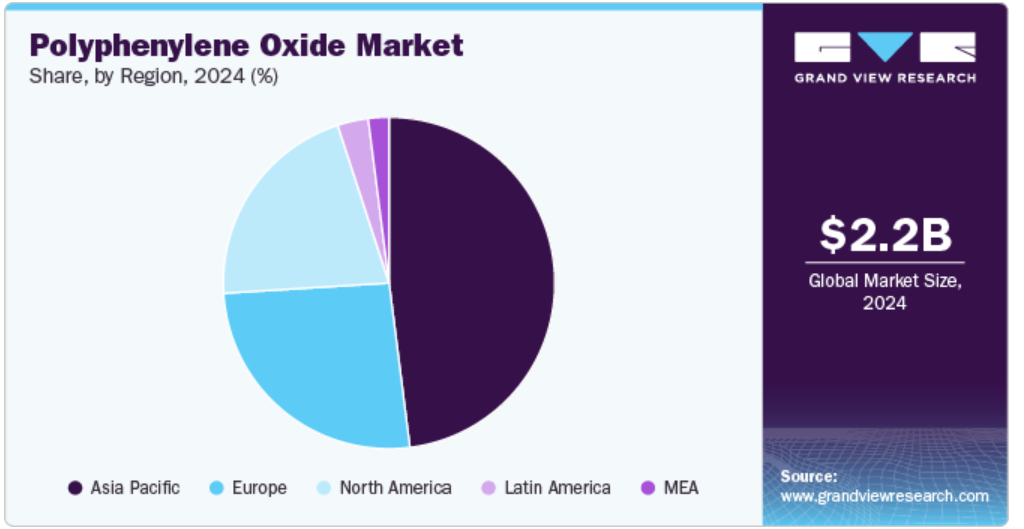 Polyphenylene Oxide Market
Share, by Region, 2024 (%)

Asia Pacific
Europe
North America
Latin America
MEA

GRAND VIEW RESEARCH

$2.2B
Global Market Size, 2024

Source:
www.grandviewresearch.com